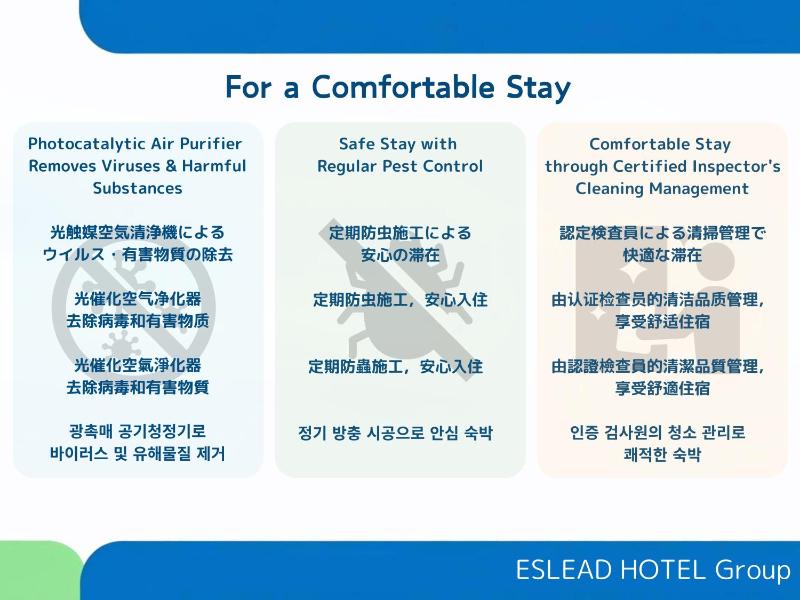 For a Comfortable Stay

Photocatalytic Air Purifier Removes Viruses & Harmful Substances

光触媒空気清浄機による
ウイルス・有害物質の除去

光催化空气净化器
去除病毒和有害物质

光催化空氣淨化器
去除病毒和有害物質

광촉매 공기청정기로
바이러스 및 유해물질 제거

Safe Stay with
Regular Pest Control

定期防虫施工による
安心の滞在

定期防虫施工，安心入住

定期防蟲施工，安心入住

정기 방충 시공으로 안심 숙박

Comfortable Stay
through Certified Inspector's
Cleaning Management

認定検査員による清掃管理で
快適な滞在

由认证检查员的清洁品质管理，
享受舒适住宿

由認證檢查員的清潔品質管理，
享受舒適住宿

인증 검사원의 청소 관리로
쾌적한 숙박

ESLEAD HOTEL Group